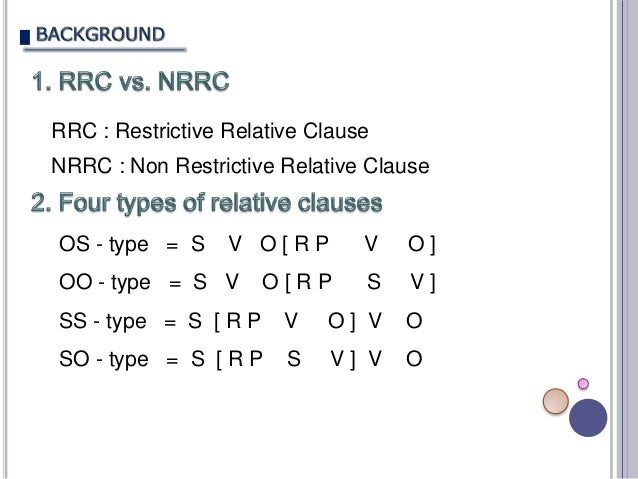 BACKGROUND

1. RRC vs. NRRC

RRC : Restrictive Relative Clause

NRRC : Non Restrictive Relative Clause

2. Four types of relative clauses

OS - type = S V O [ R P V O ]

OO - type = S V O [ R P S V ]

SS - type = S [ R P V O ] V O

SO - type = S [ R P S V ] V O